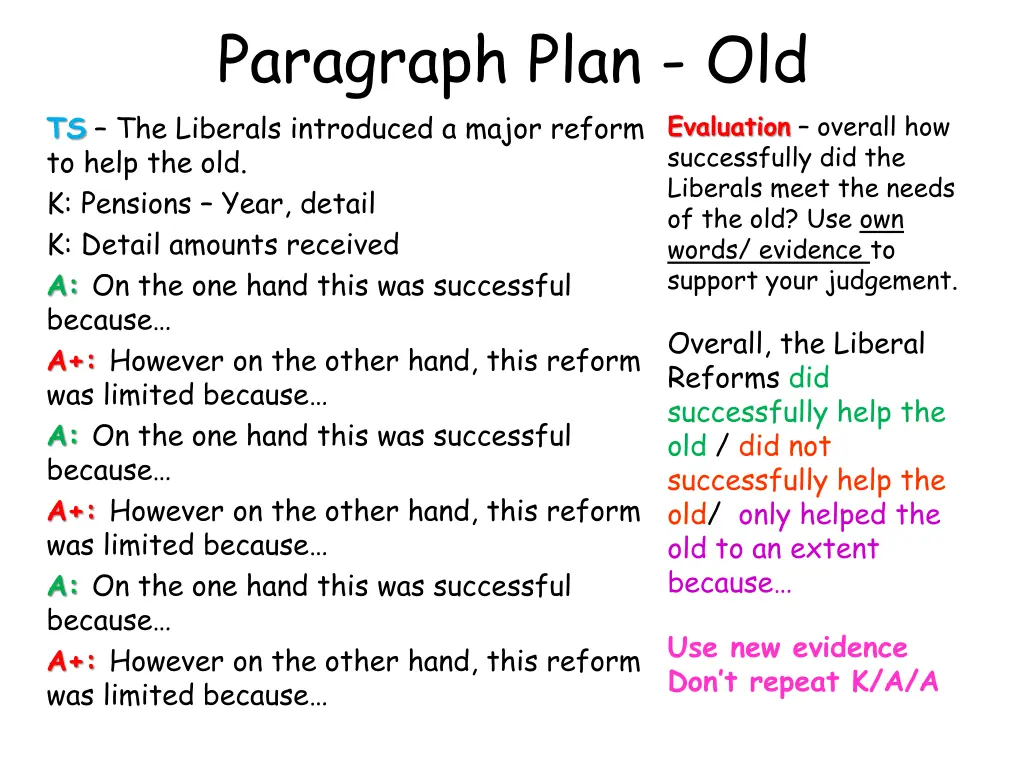 Paragraph Plan - Old

TS – The Liberals introduced a major reform to help the old.

K: Pensions – Year, detail

K: Detail amounts received

A: On the one hand this was successful because…

A+: However on the other hand, this reform was limited because…

A: On the one hand this was successful because…

A+: However on the other hand, this reform was limited because…

A: On the one hand this was successful because…

A+: However on the other hand, this reform was limited because…

Evaluation – overall how successfully did the Liberals meet the needs of the old? Use own words/ evidence to support your judgement.

Overall, the Liberal Reforms did successfully help the old / did not successfully help the old/ only helped the old to an extent because…

Use new evidence
Don't repeat K/A/A